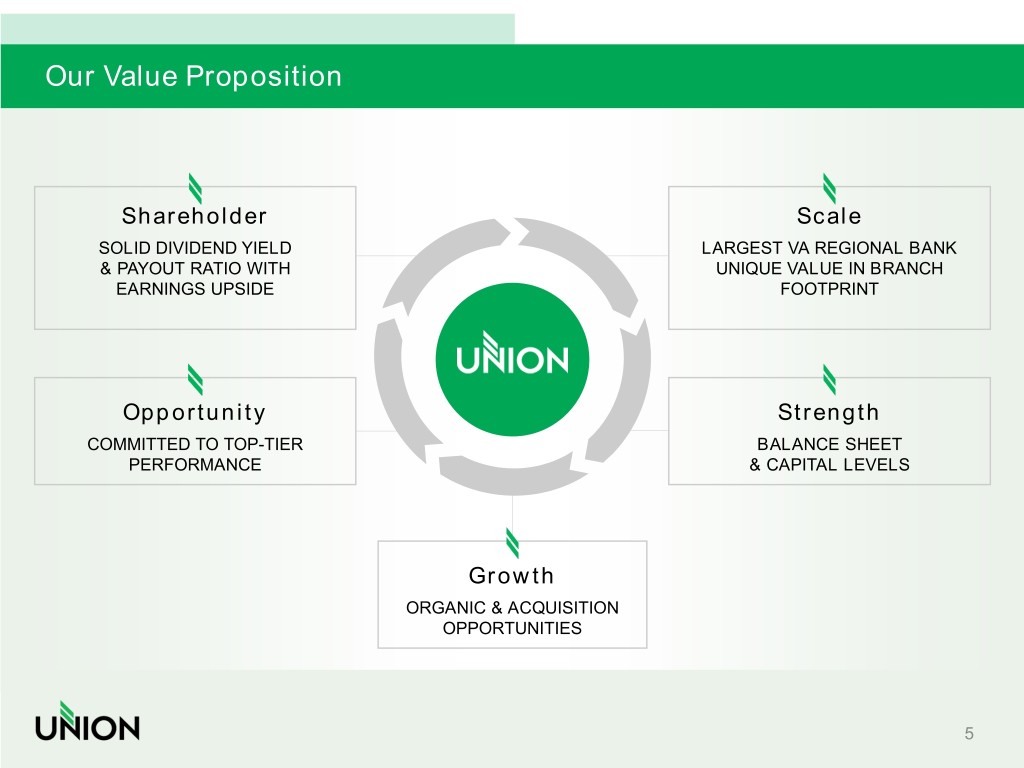 Our Value Proposition

Shareholder
SOLID DIVIDEND YIELD & PAYOUT RATIO WITH EARNINGS UPSIDE

Scale
LARGEST VA REGIONAL BANK UNIQUE VALUE IN BRANCH FOOTPRINT

UNION

Opportunity
COMMITTED TO TOP-TIER PERFORMANCE

Strength
BALANCE SHEET & CAPITAL LEVELS

Growth
ORGANIC & ACQUISITION OPPORTUNITIES

UNION

5